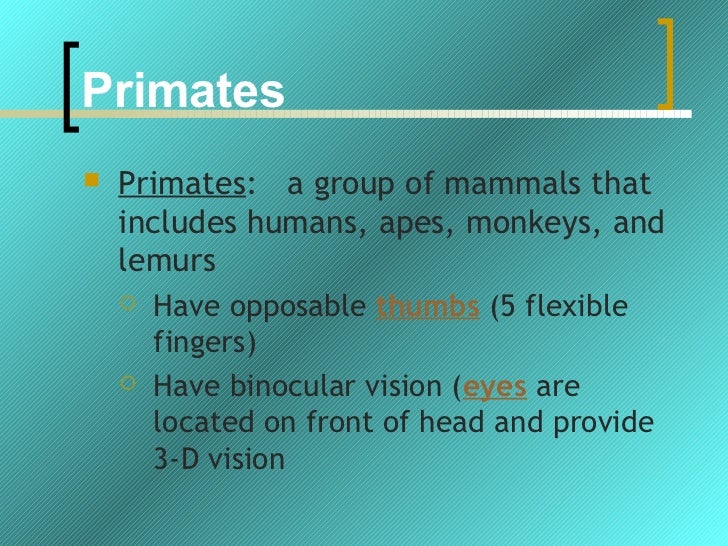 Primates

Primates: a group of mammals that includes humans, apes, monkeys, and lemurs

Have opposable thumbs (5 flexible fingers)

Have binocular vision (eyes are located on front of head and provide 3-D vision